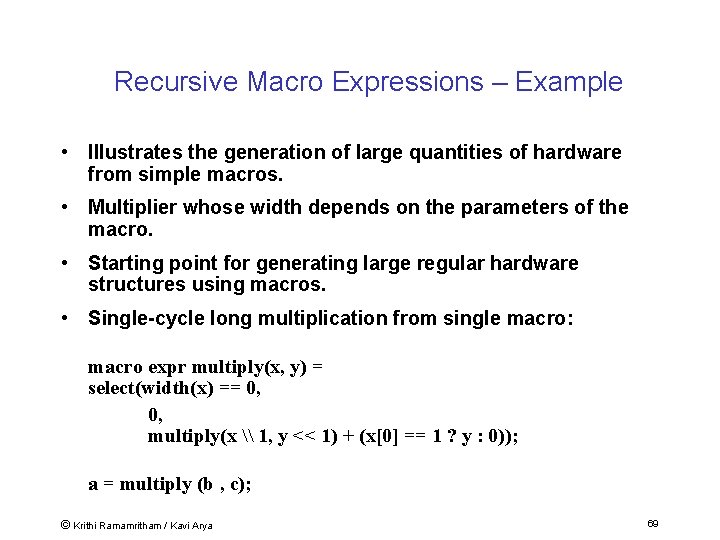 Recursive Macro Expressions – Example

• Illustrates the generation of large quantities of hardware from simple macros.

• Multiplier whose width depends on the parameters of the macro.

• Starting point for generating large regular hardware structures using macros.

• Single-cycle long multiplication from single macro:

macro expr multiply(x, y) =
select(width(x) == 0,
0,
multiply(x \\ 1, y << 1) + (x[0] == 1 ? y : 0));

a = multiply (b , c);

© Krithi Ramamritham / Kavi Arya

69